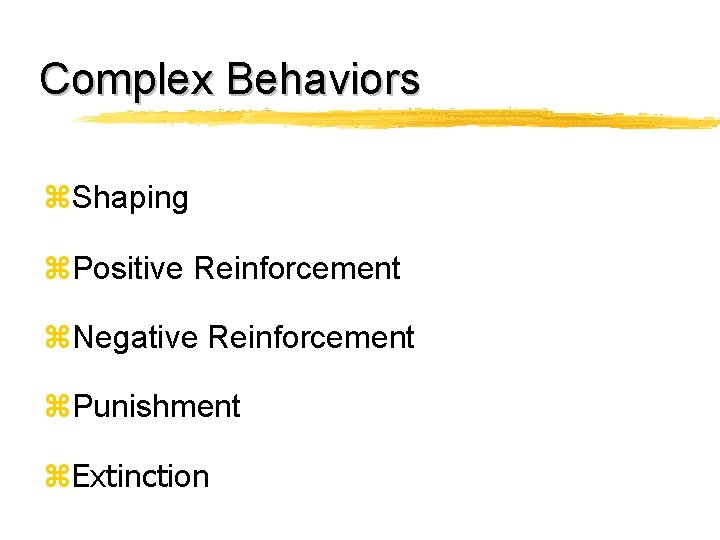 Complex Behaviors

⌘Shaping

⌘Positive Reinforcement

⌘Negative Reinforcement

⌘Punishment

⌘Extinction